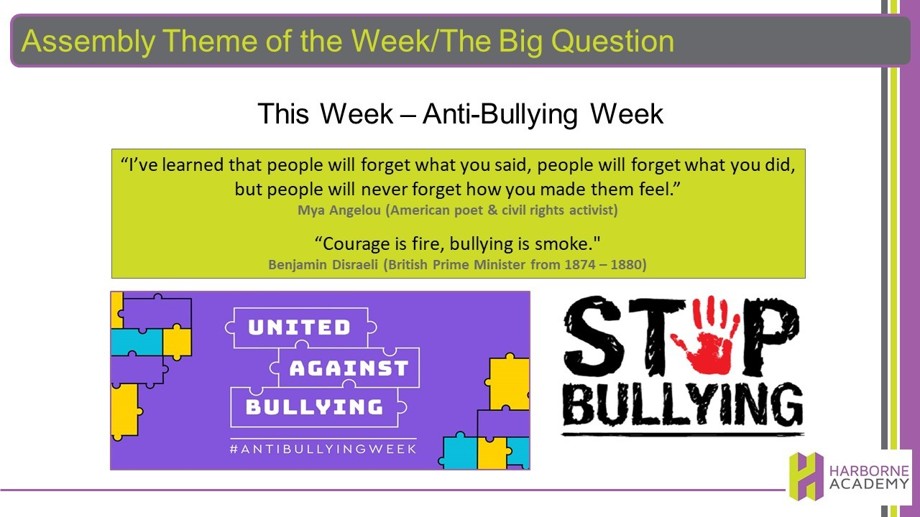 Assembly Theme of the Week/The Big Question

This Week – Anti-Bullying Week

“I’ve learned that people will forget what you said, people will forget what you did, but people will never forget how you made them feel.”
Mya Angelou (American poet & civil rights activist)

“Courage is fire, bullying is smoke."
Benjamin Disraeli (British Prime Minister from 1874 – 1880)

UNITED AGAINST BULLYING
#ANTIBULLYINGWEEK

STOP BULLYING

HARBORNE ACADEMY